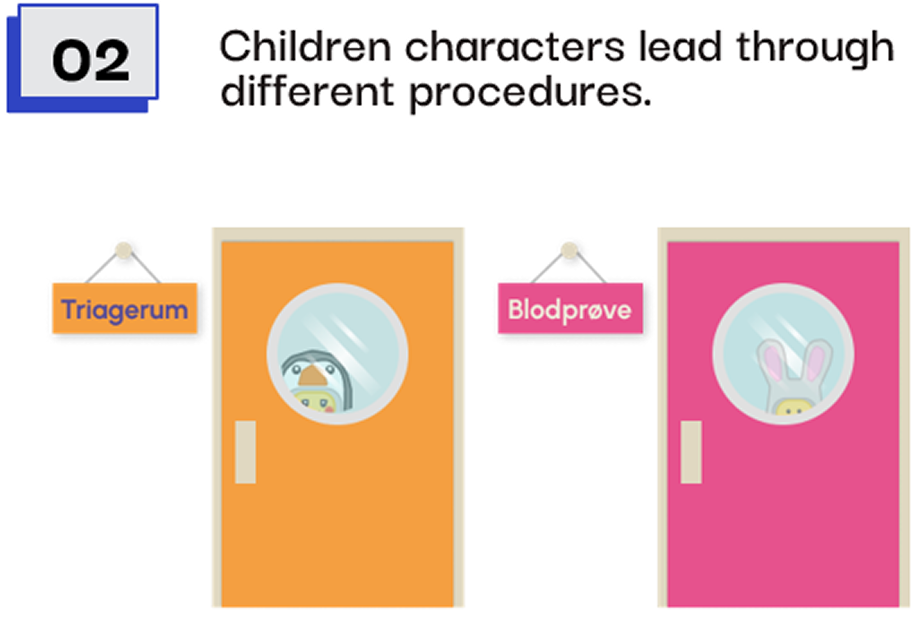 02

Children characters lead through different procedures.

Triagerum

Blodprøve